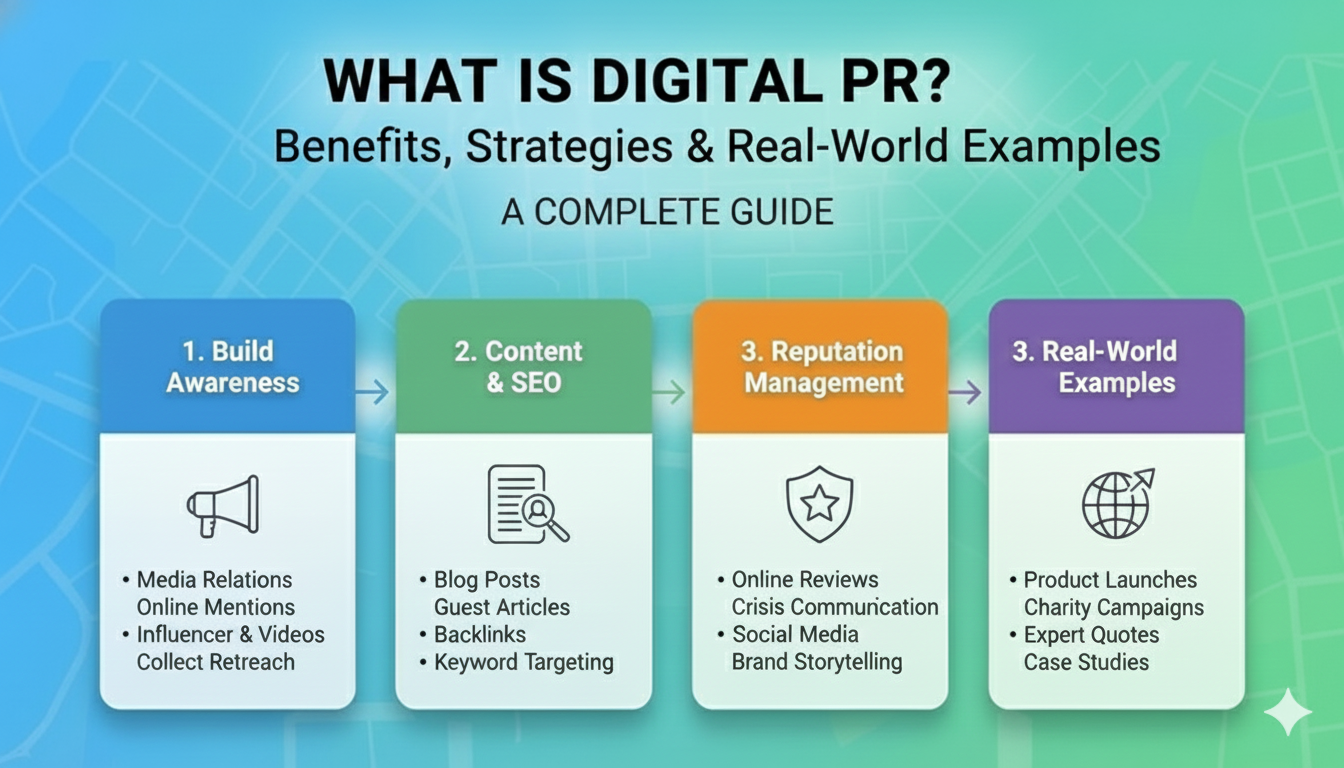 WHAT IS DIGITAL PR?
Benefits, Strategies & Real-World Examples

A COMPLETE GUIDE

1. Build Awareness

• Media Relations
Online Mentions
• Influencer & Videos
Collect Retreach

2. Content & SEO

• Blog Posts
Guest Articles
• Backlinks
• Keyword Targeting

3. Reputation Management

• Online Reviews
Crisis Communication
• Social Media
Brand Storytelling

3. Real-World Examples

• Product Launches
Charity Campaigns
• Expert Quotes
Case Studies